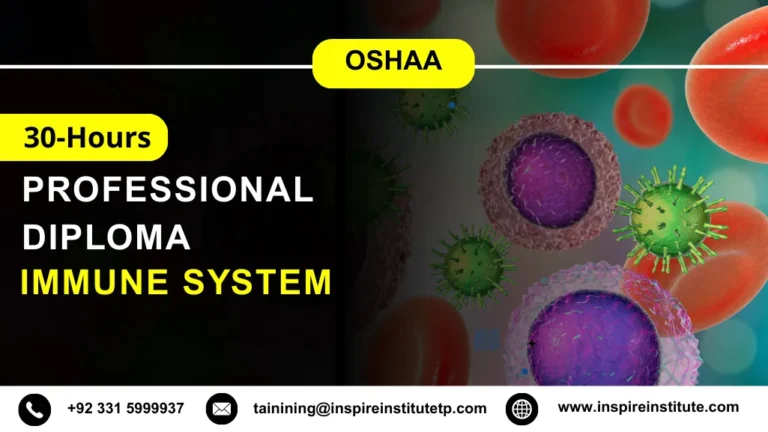 OSHAA

30-Hours

PROFESSIONAL DIPLOMA

IMMUNE SYSTEM

+92 331 5999937

tainining@inspireinstitutetp.com

www.inspireinstitute.com